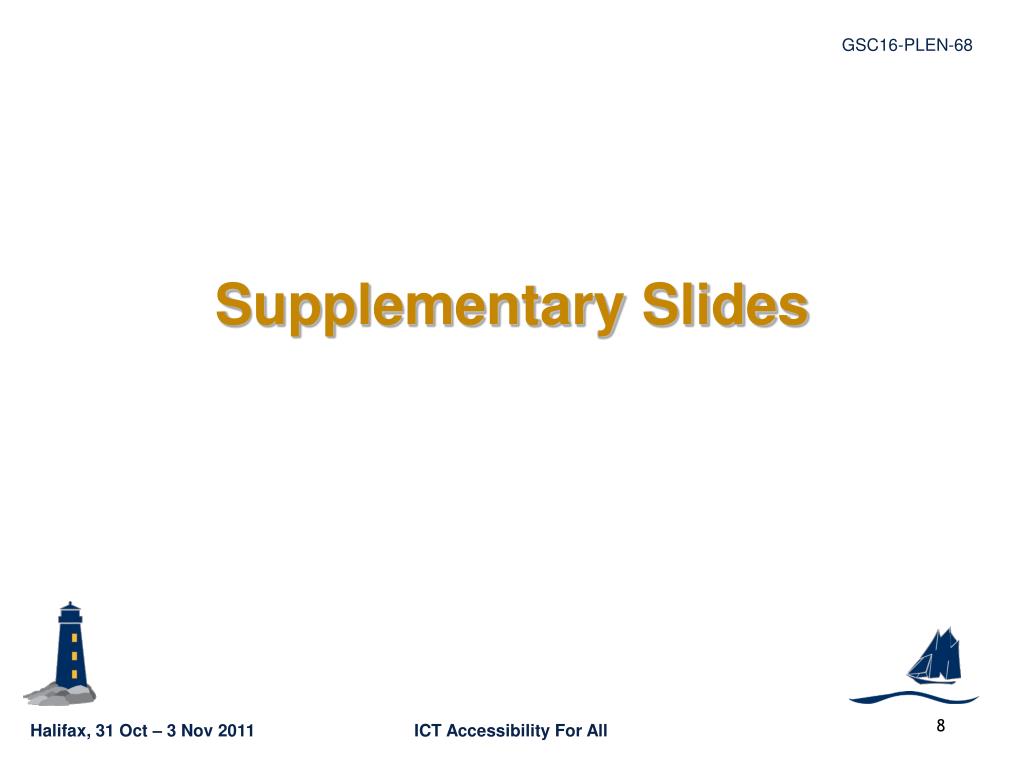 GSC16-PLEN-68

Supplementary Slides

Halifax, 31 Oct – 3 Nov 2011

ICT Accessibility For All

8